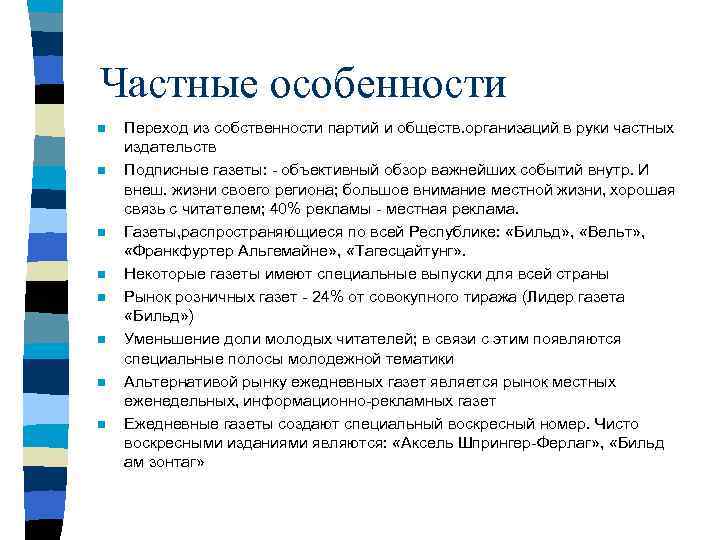 Частные особенности

Переход из собственности партий и обществ.организаций в руки частных издательств

Подписные газеты: - объективный обзор важнейших событий внутр. И внеш. жизни своего региона; большое внимание местной жизни, хорошая связь с читателем; 40% рекламы - местная реклама.

Газеты,распространяющиеся по всей Республике: «Бильд», «Вельт», «Франкфуртер Альгемайне», «Тагесцайтунг».

Некоторые газеты имеют специальные выпуски для всей страны

Рынок розничных газет - 24% от совокупного тиража (Лидер газета «Бильд»)

Уменьшение доли молодых читателей; в связи с этим появляются специальные полосы молодежной тематики

Альтернативой рынку ежедневных газет является рынок местных еженедельных, информационно-рекламных газет

Ежедневные газеты создают специальный воскресный номер. Чисто воскресными изданиями являются: «Аксель Шпрингер-Ферлаг», «Бильд ам зонтаг»